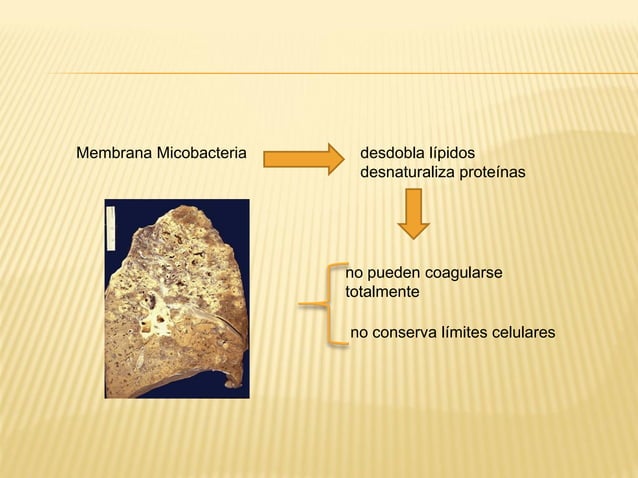 Membrana Micobacteria

desdobla lípidos
desnaturaliza proteínas

no pueden coagularse totalmente

no conserva límites celulares